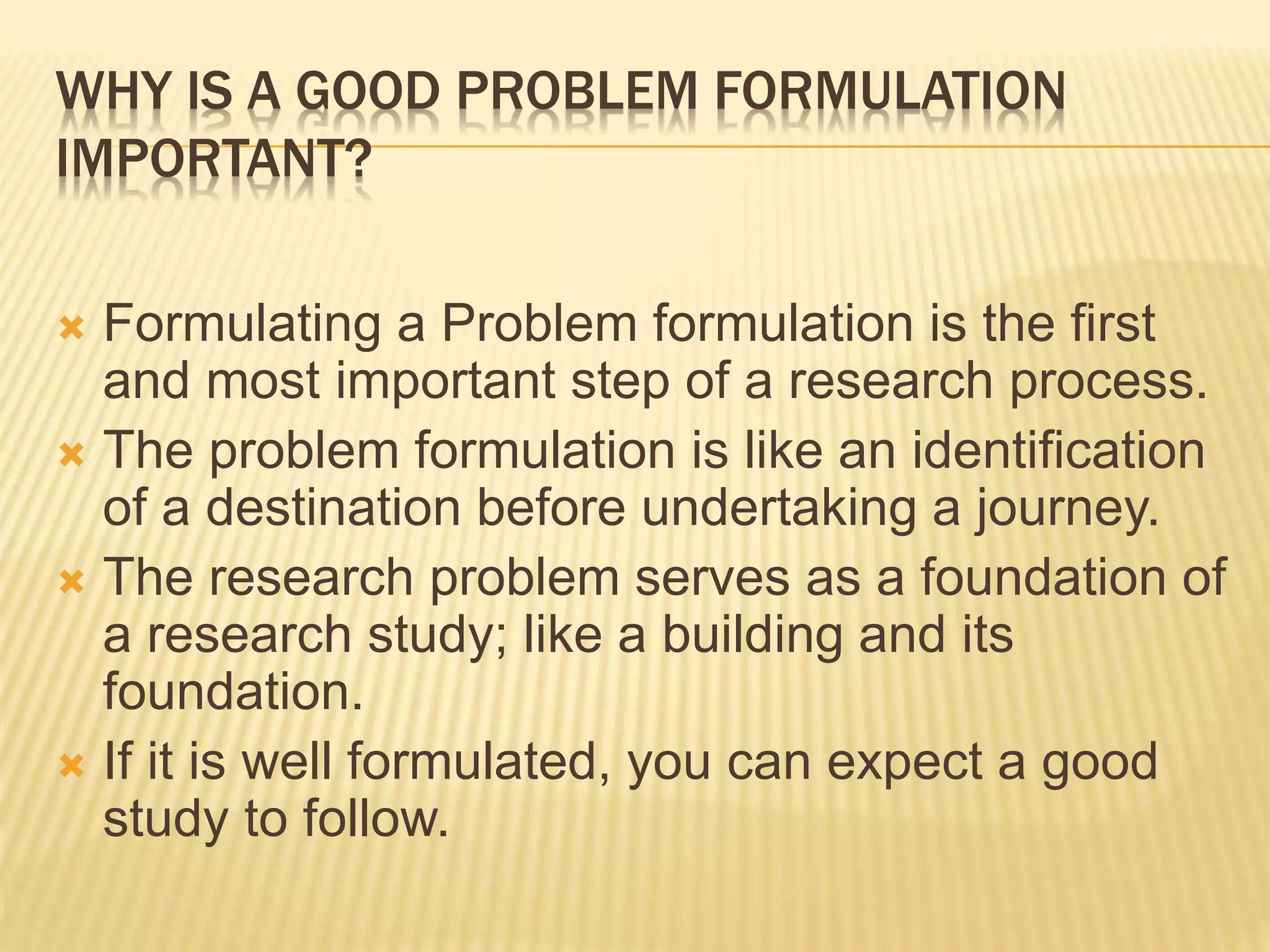 WHY IS A GOOD PROBLEM FORMULATION IMPORTANT?

Formulating a Problem formulation is the first and most important step of a research process.

The problem formulation is like an identification of a destination before undertaking a journey.

The research problem serves as a foundation of a research study; like a building and its foundation.

If it is well formulated, you can expect a good study to follow.